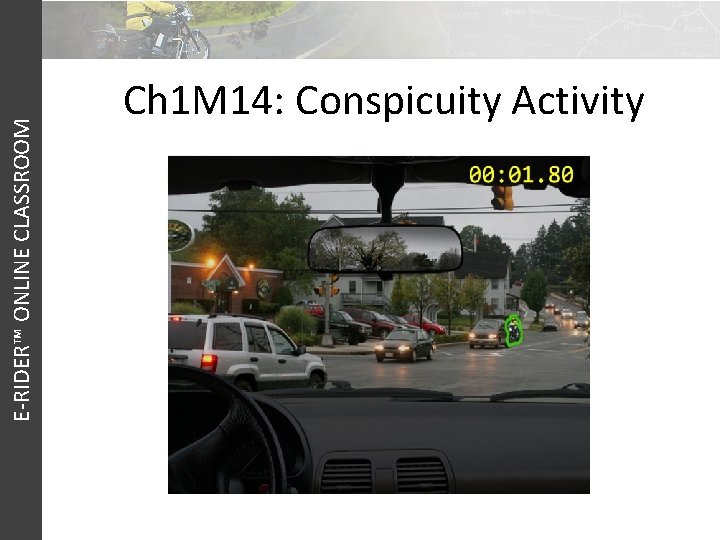 E-RIDER™ ONLINE CLASSROOM

Ch1M14: Conspicuity Activity

00:01.80